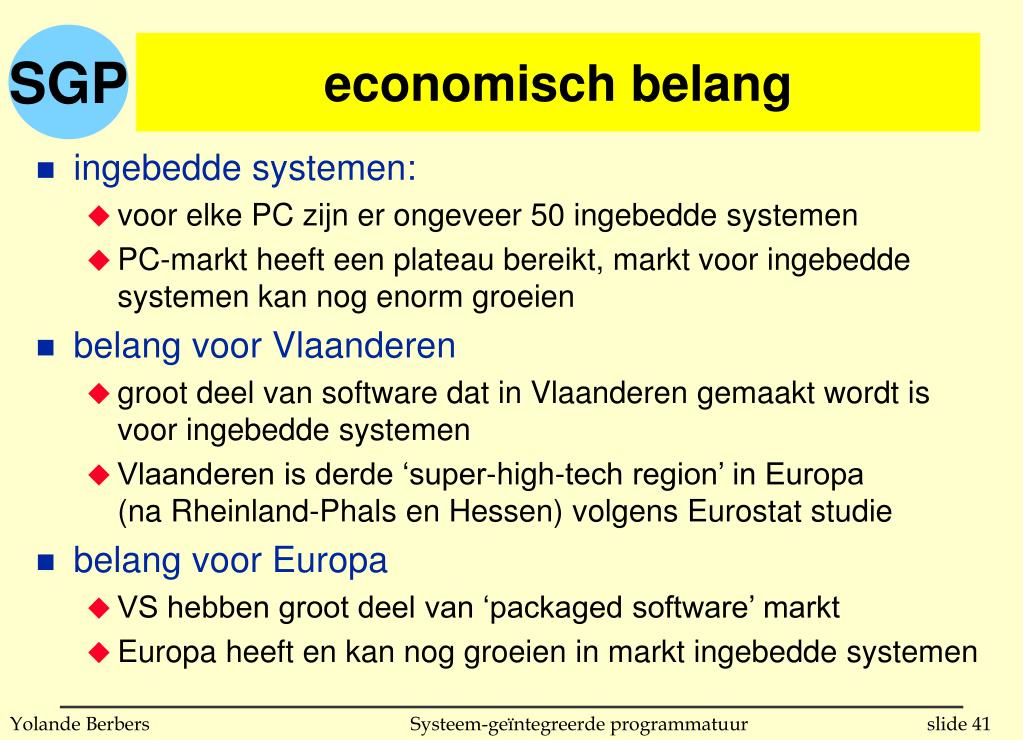 SGP

economisch belang

- ingebedde systemen:
  - voor elke PC zijn er ongeveer 50 ingebedde systemen
  - PC-markt heeft een plateau bereikt, markt voor ingebedde systemen kan nog enorm groeien
- belang voor Vlaanderen
  - groot deel van software dat in Vlaanderen gemaakt wordt is voor ingebedde systemen
  - Vlaanderen is derde ‘super-high-tech region’ in Europa (na Rheinland-Phals en Hessen) volgens Eurostat studie
- belang voor Europa
  - VS hebben groot deel van ‘packaged software’ markt
  - Europa heeft en kan nog groeien in markt ingebedde systemen

Yolande Berbers Systeem-geïntegreerde programmatuur slide 41